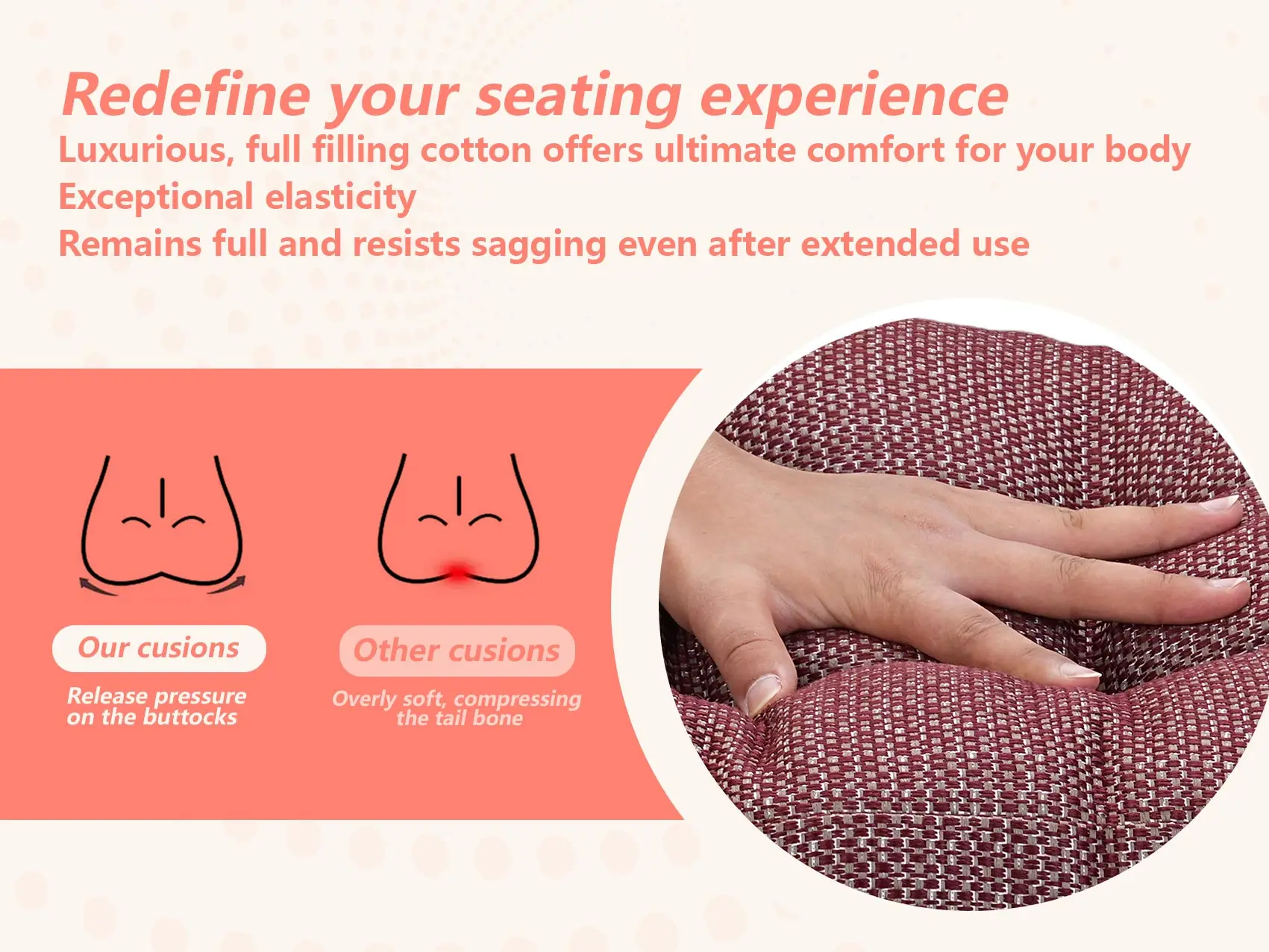 Redefine your seating experience

Luxurious, full filling cotton offers ultimate comfort for your body

Exceptional elasticity

Remains full and resists sagging even after extended use

Our cusions

Release pressure on the buttocks

Other cusions

Overly soft, compressing the tail bone